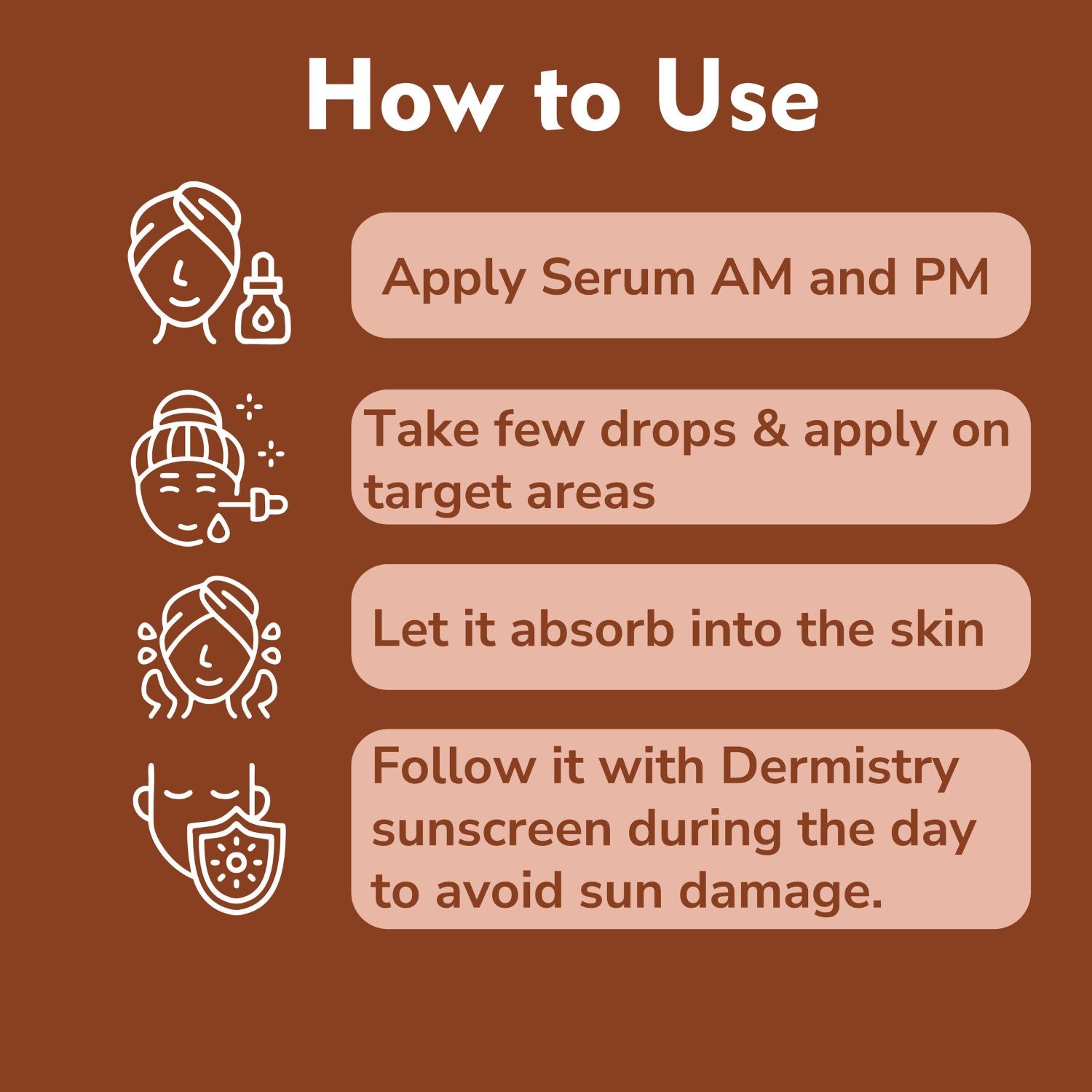 How to Use

Apply Serum AM and PM

Take few drops & apply on target areas

Let it absorb into the skin

Follow it with Dermistry sunscreen during the day to avoid sun damage.